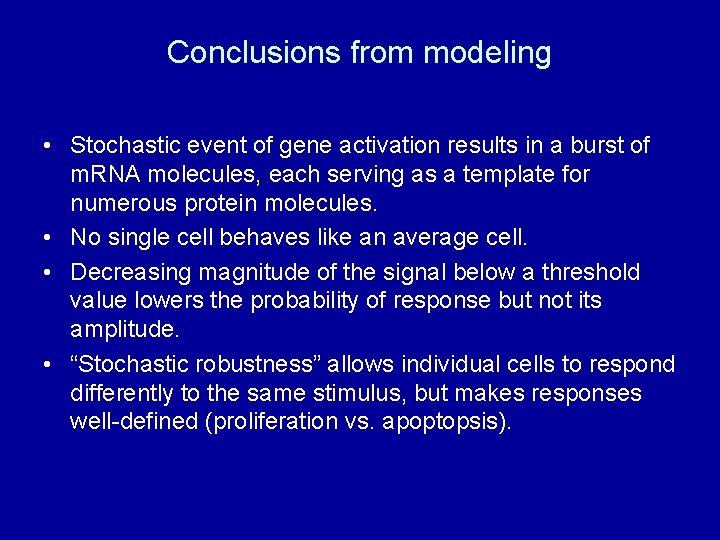 Conclusions from modeling

• Stochastic event of gene activation results in a burst of mRNA molecules, each serving as a template for numerous protein molecules.
• No single cell behaves like an average cell.
• Decreasing magnitude of the signal below a threshold value lowers the probability of response but not its amplitude.
• “Stochastic robustness” allows individual cells to respond differently to the same stimulus, but makes responses well-defined (proliferation vs. apoptopsis).